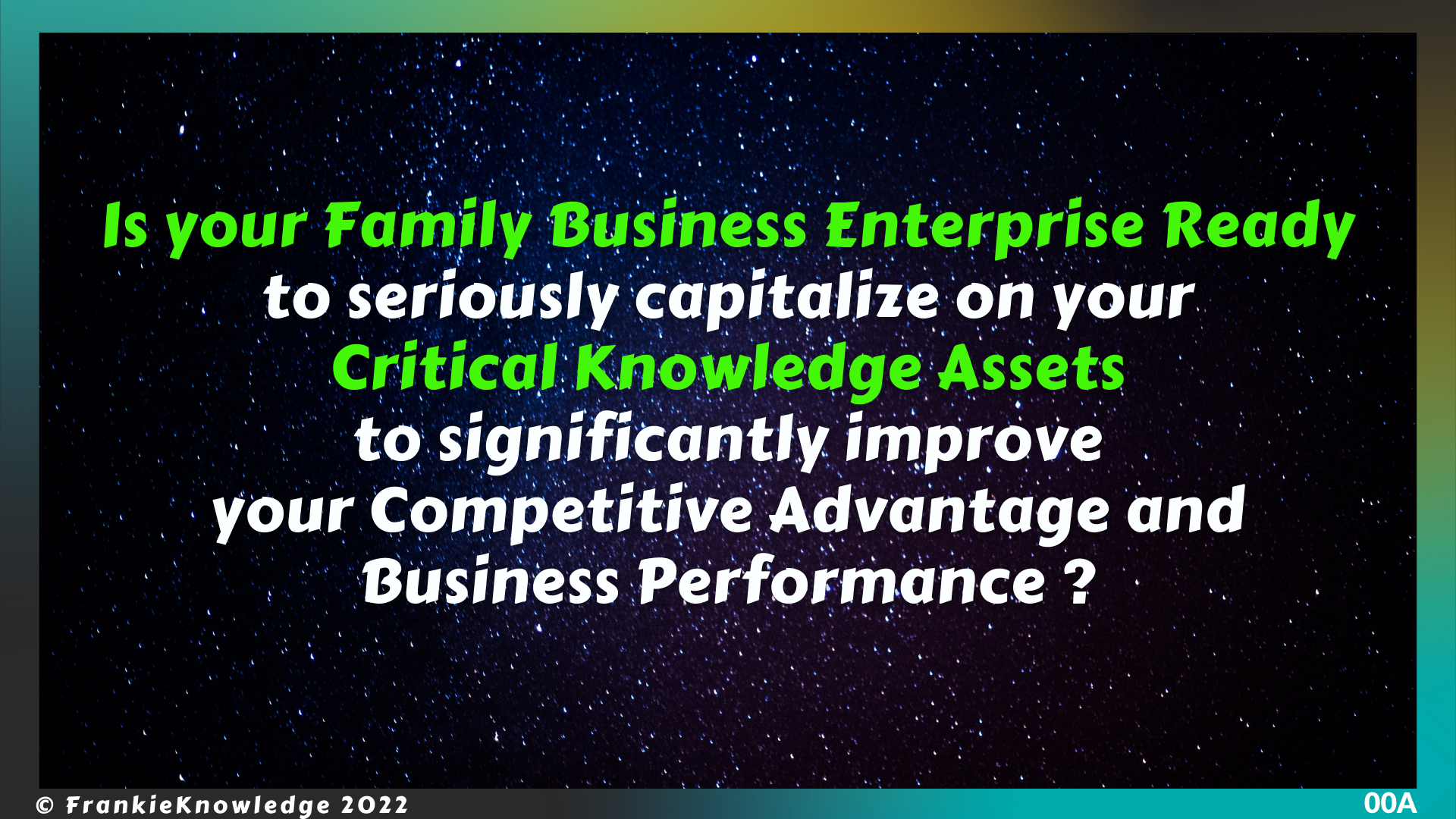 Is your Family Business Enterprise Ready
to seriously capitalize on your
Critical Knowledge Assets
to significantly improve
your Competitive Advantage and
Business Performance ?

© FrankieKnowledge 2022

00A